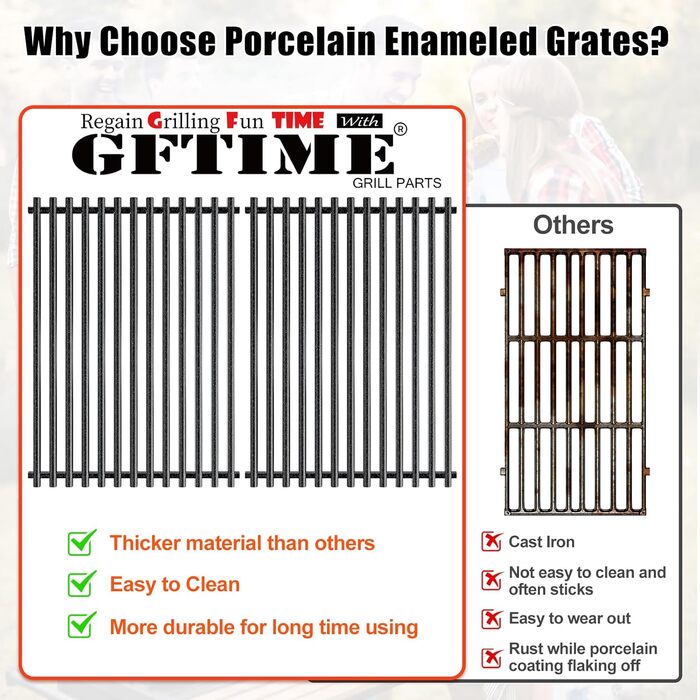 Why Choose Porcelain Enameled Grates?

Regain Grilling Fun TIME With

GFTIME®

GRILL PARTS

Thicker material than others

Easy to Clean

More durable for long time using

Others

Cast Iron

Not easy to clean and often sticks

Easy to wear out

Rust while porcelain coating flaking off